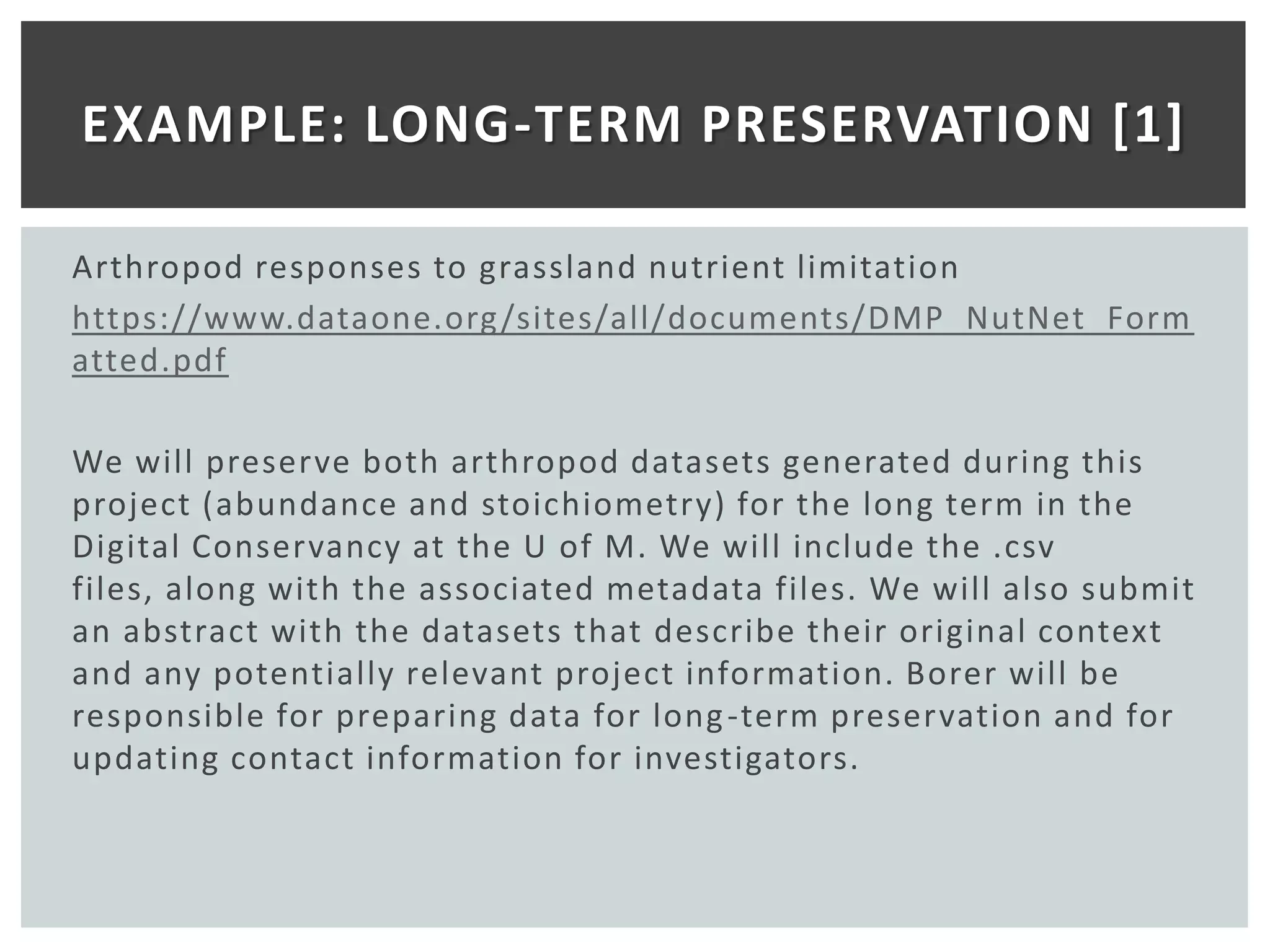 EXAMPLE: LONG-TERM PRESERVATION [1]

Arthropod responses to grassland nutrient limitation

https://www.dataone.org/sites/all/documents/DMP_NutNet_Formatted.pdf

We will preserve both arthropod datasets generated during this project (abundance and stoichiometry) for the long term in the Digital Conservancy at the U of M. We will include the .csv files, along with the associated metadata files. We will also submit an abstract with the datasets that describe their original context and any potentially relevant project information. Borer will be responsible for preparing data for long-term preservation and for updating contact information for investigators.